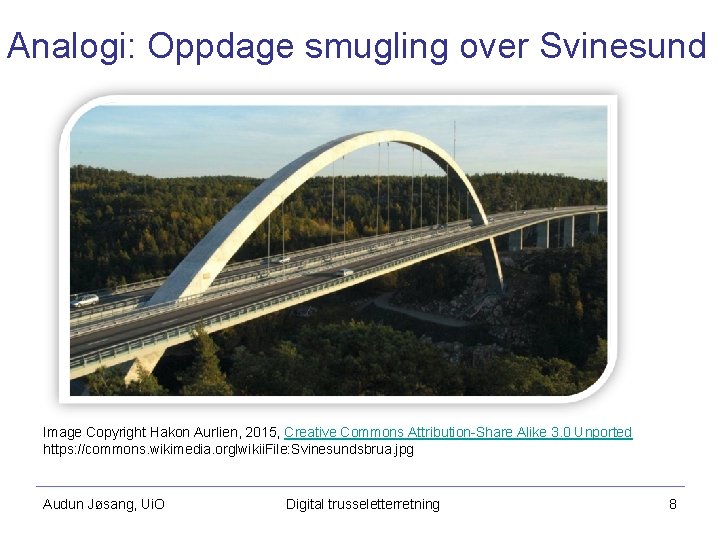 Analogi: Oppdage smugling over Svinesund

Image Copyright Hakon Aurlien, 2015, Creative Commons Attribution-Share Alike 3.0 Unported
https://commons.wikimedia.orglwikiiFile:Svinesundsbrua.jpg

Audun Jøsang, UiO

Digital trusseletterretning

8